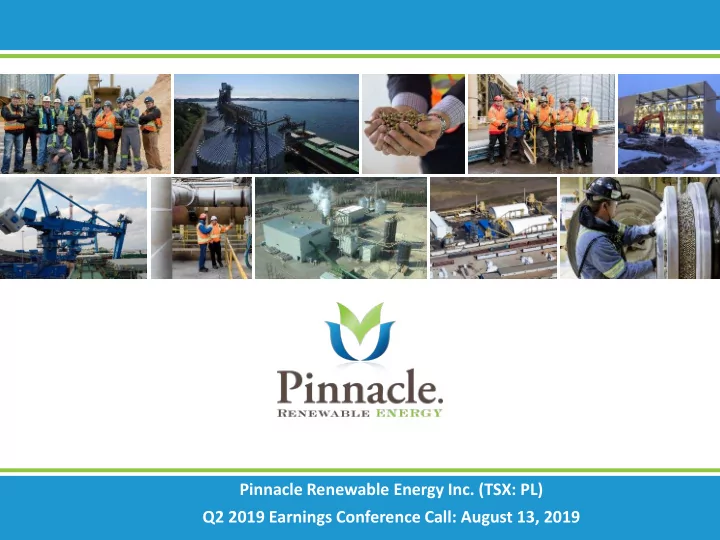 Pinnacle.
RENEWABLE ENERGY

Pinnacle Renewable Energy Inc. (TSX: PL)
Q2 2019 Earnings Conference Call: August 13, 2019